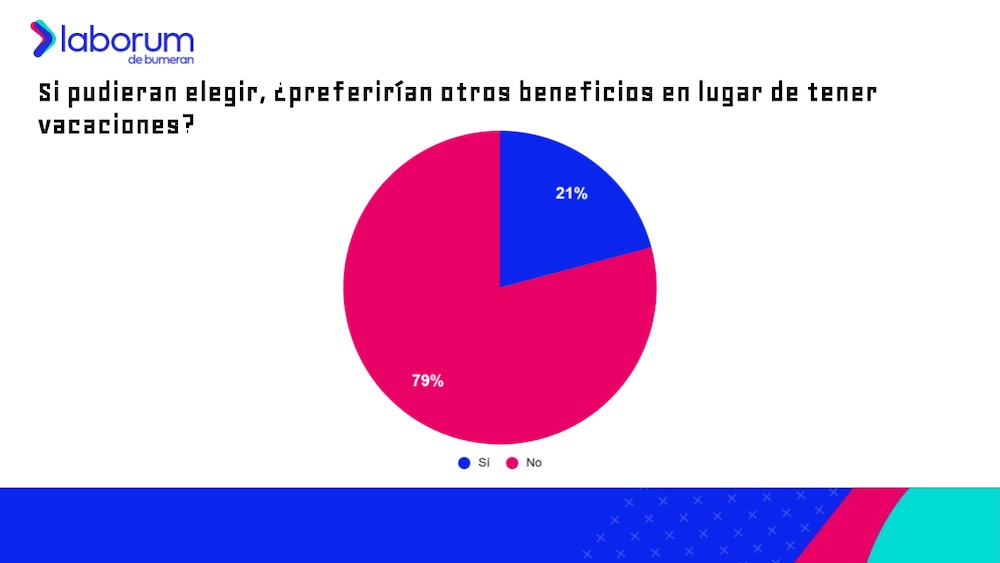 laborum
de bumeran

Si pudieran elegir, ¿preferirían otros beneficios en lugar de tener vacaciones?

21%

79%

Sí No